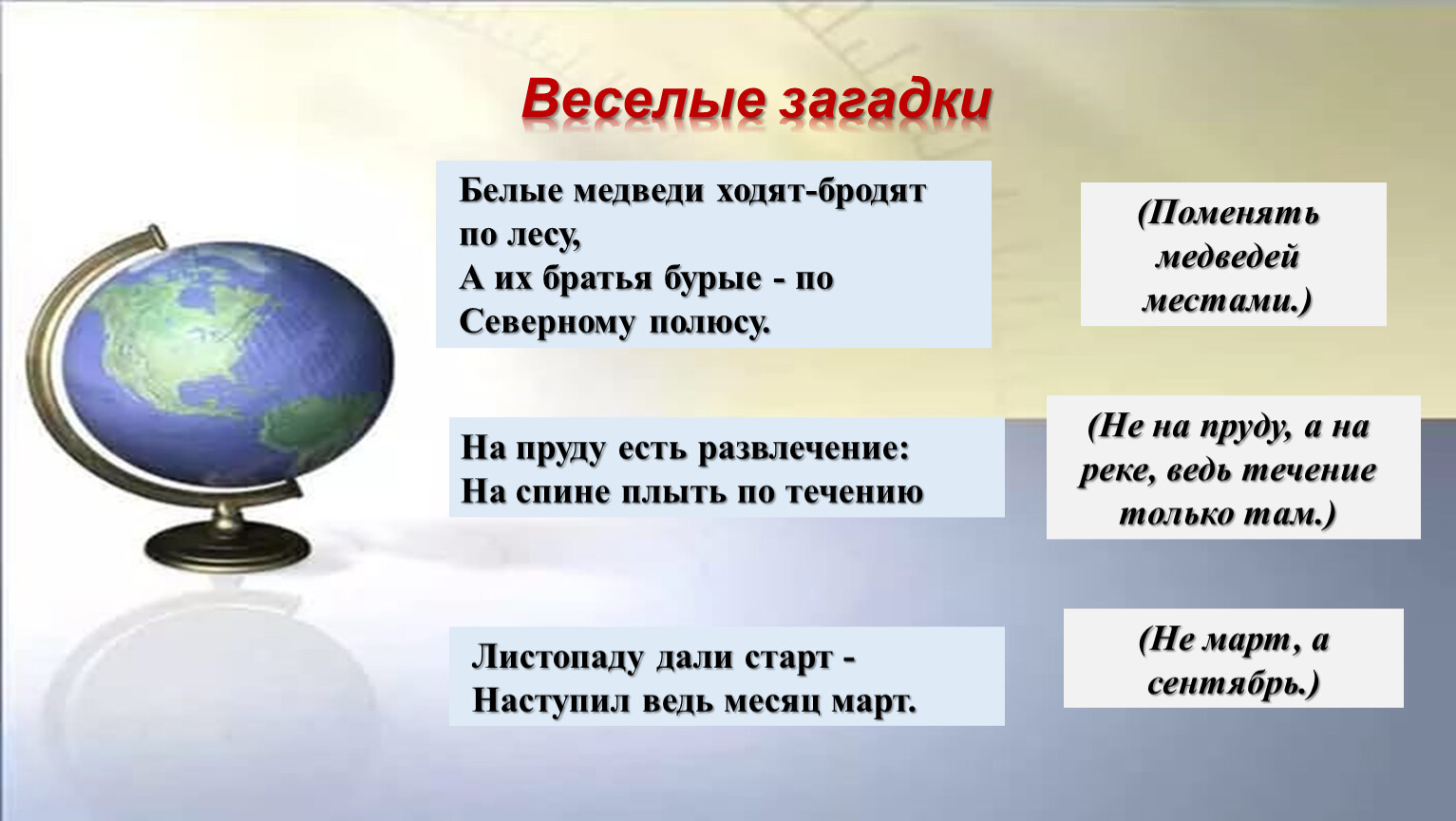 Веселые загадки

Белые медведи ходят-бродят по лесу,
А их братья бурые - по Северному полюсу.

(Поменять медведей местами.)

На пруду есть развлечение:
На спине плыть по течению

(Не на пруду, а на реке, ведь течение только там.)

Листопаду дали старт -
Наступил ведь месяц март.

(Не март, а сентябрь.)